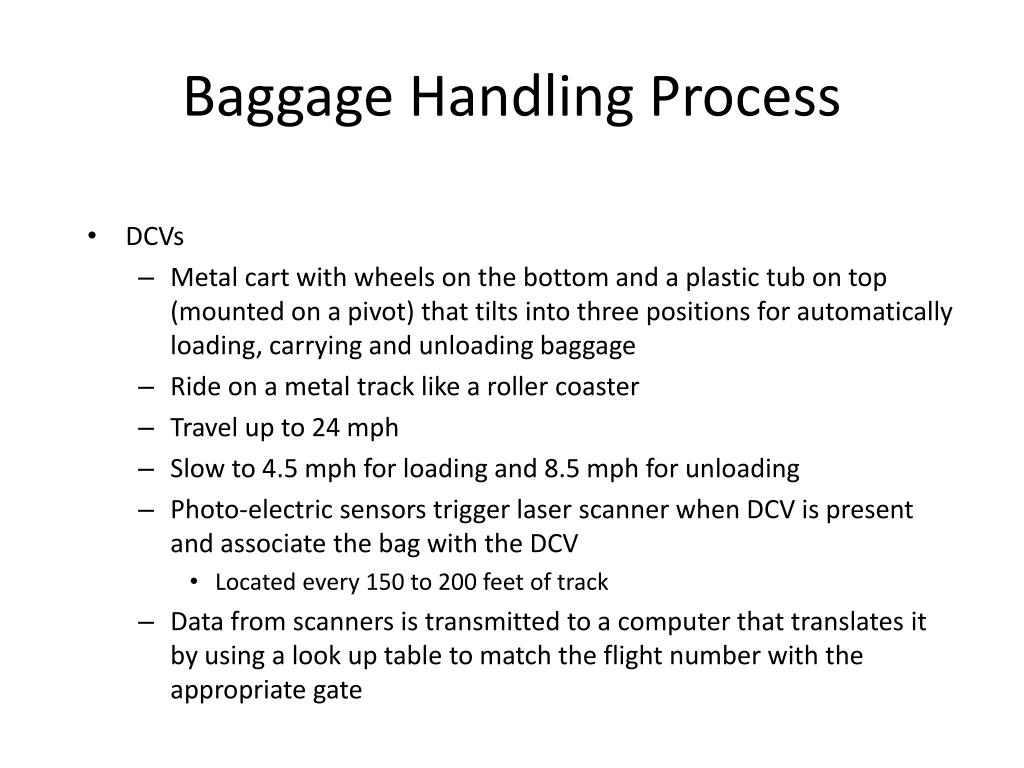 Baggage Handling Process

• DCVs
– Metal cart with wheels on the bottom and a plastic tub on top (mounted on a pivot) that tilts into three positions for automatically loading, carrying and unloading baggage
– Ride on a metal track like a roller coaster
– Travel up to 24 mph
– Slow to 4.5 mph for loading and 8.5 mph for unloading
– Photo-electric sensors trigger laser scanner when DCV is present and associate the bag with the DCV
• Located every 150 to 200 feet of track
– Data from scanners is transmitted to a computer that translates it by using a look up table to match the flight number with the appropriate gate